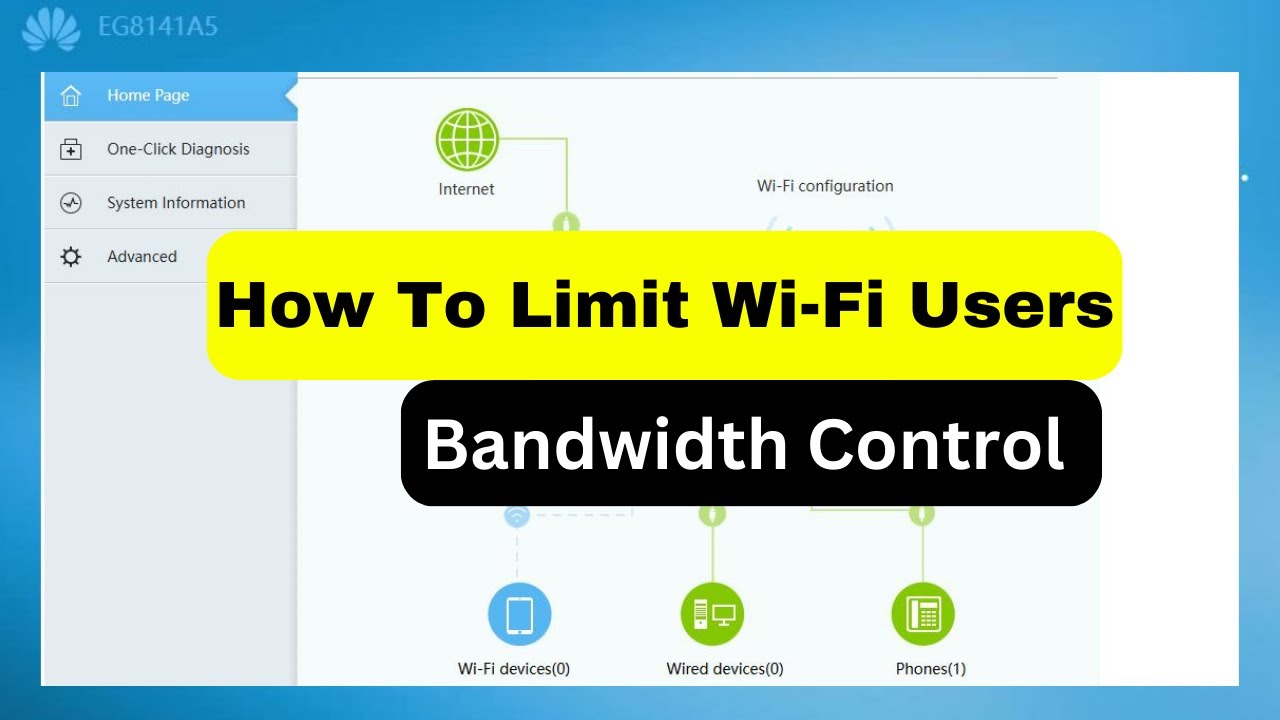 EG8141A5

Home Page
One-Click Diagnosis
System Information
Advanced

Internet

Wi-Fi configuration

How To Limit Wi-Fi Users

Bandwidth Control

Wi-Fi devices(0)
Wired devices(0)
Phones(1)